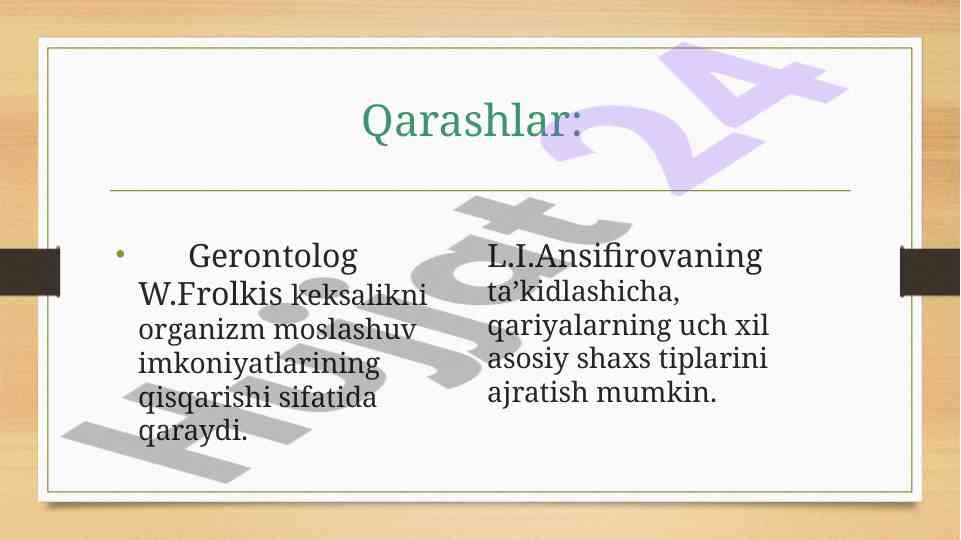 Qarashlar:

• Gerontolog W.Frolkis keksalikni organizm moslashuv imkoniyatlarining qisqarishi sifatida qaraydi.

L.I.Ansifirovaning ta’kidlashicha, qariyalarning uch xil asosiy shaxs tiplarini ajratish mumkin.

Hujjat 24